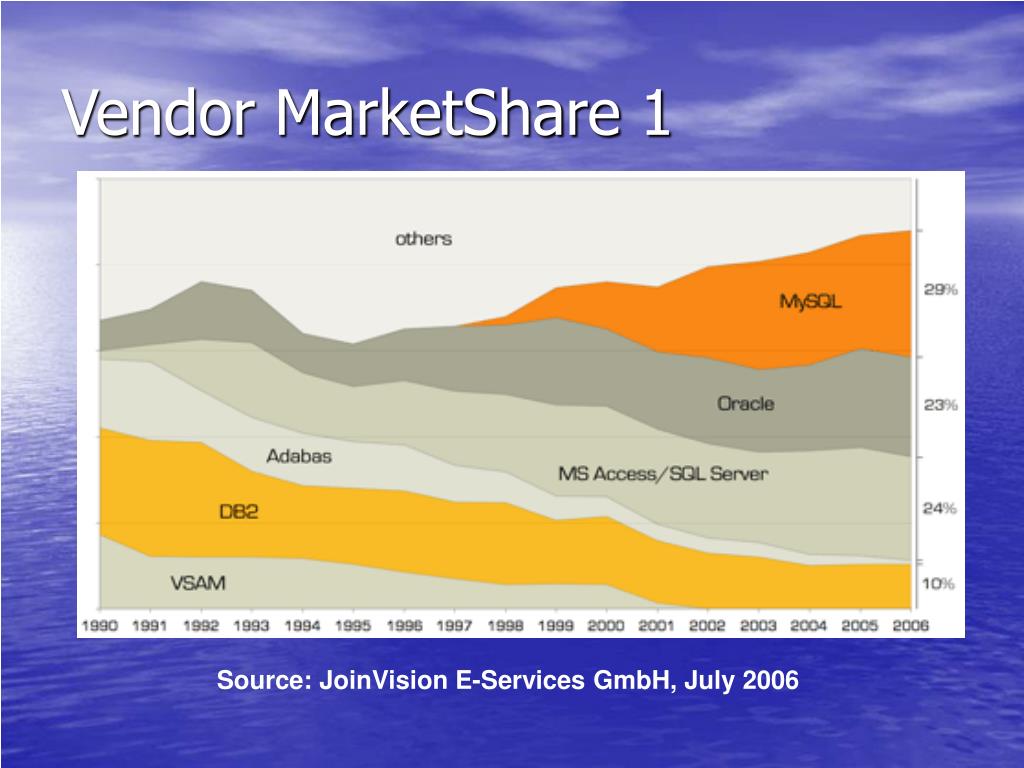 Vendor MarketShare 1

others

MySQL

Oracle

Adabas

MS Access/SQL Server

DB2

VSAM

29%

23%

24%

10%

1990 1991 1992 1993 1994 1995 1996 1997 1998 1999 2000 2001 2002 2003 2004 2005 2006

Source: JoinVision E-Services GmbH, July 2006